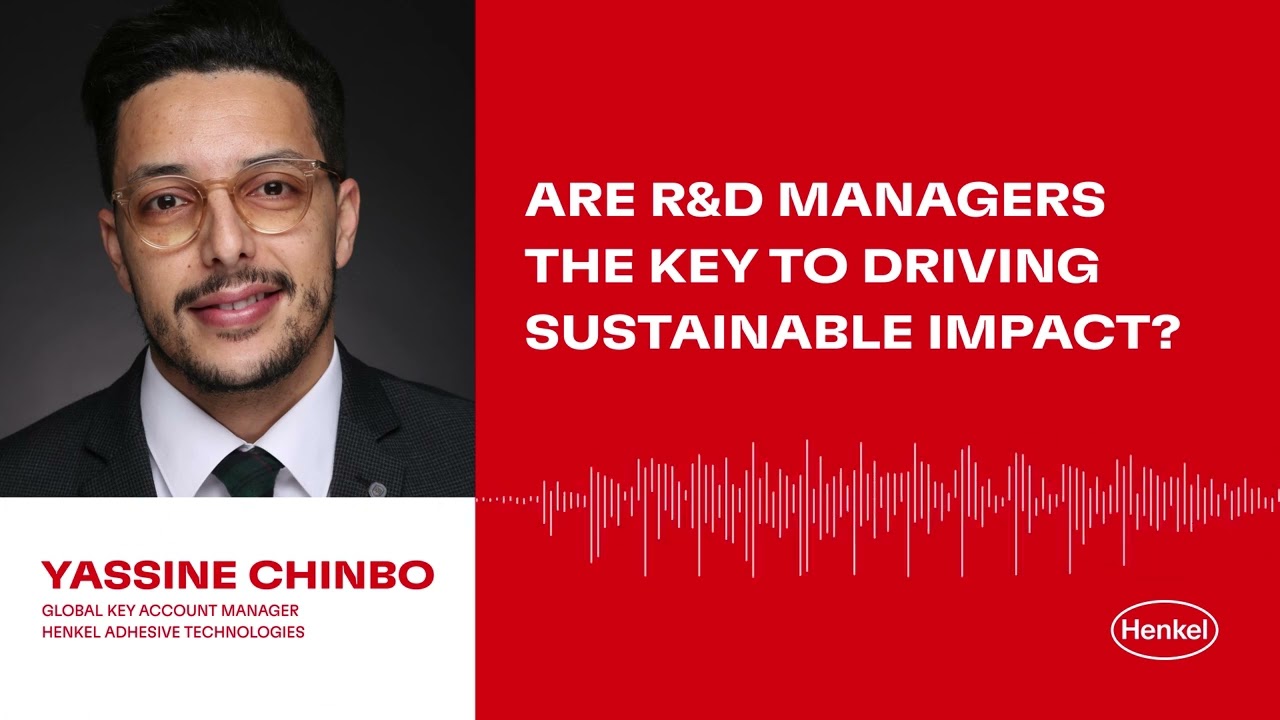 ARE R&D MANAGERS THE KEY TO DRIVING SUSTAINABLE IMPACT?

YASSINE CHINBO
GLOBAL KEY ACCOUNT MANAGER
HENKEL ADHESIVE TECHNOLOGIES

Henkel